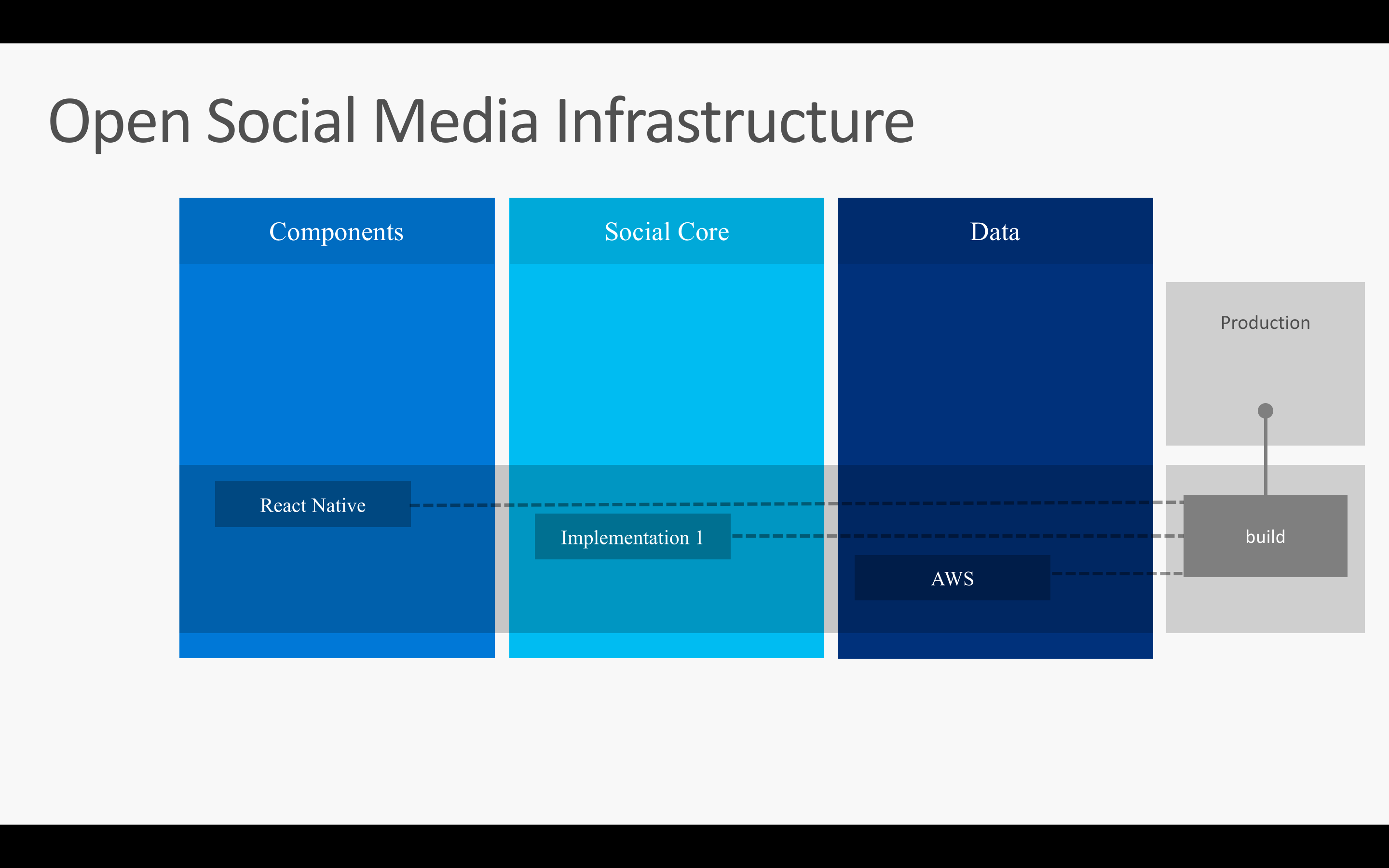 Open Social Media Infrastructure

Components

Social Core

Data

Production

React Native

Implementation 1

AWS

build